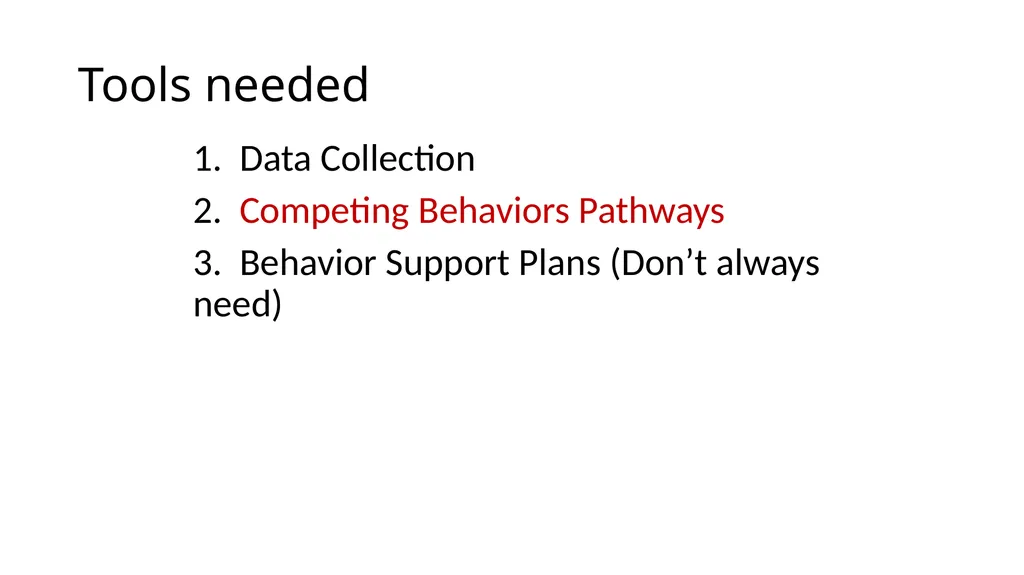 Tools needed

1. Data Collection

2. Competing Behaviors Pathways

3. Behavior Support Plans (Don’t always need)